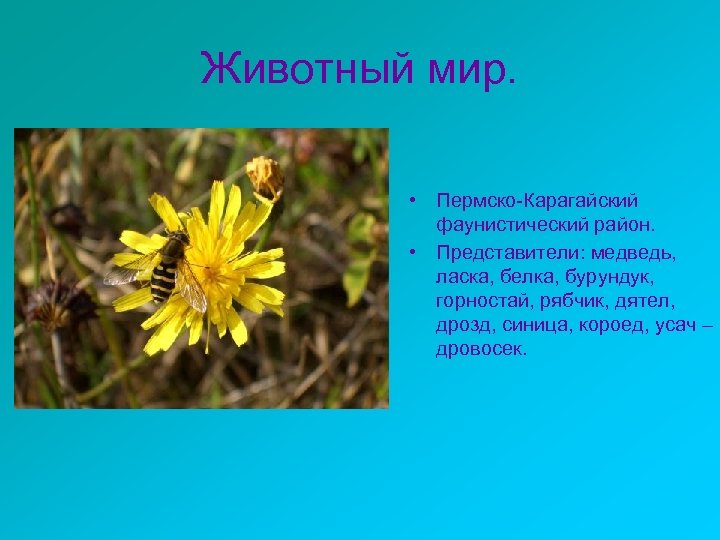 Животный мир.

• Пермско-Карагайский фаунистический район.

• Представители: медведь, ласка, белка, бурундук, горностай, рябчик, дятел, дрозд, синица, короед, усач – дровосек.